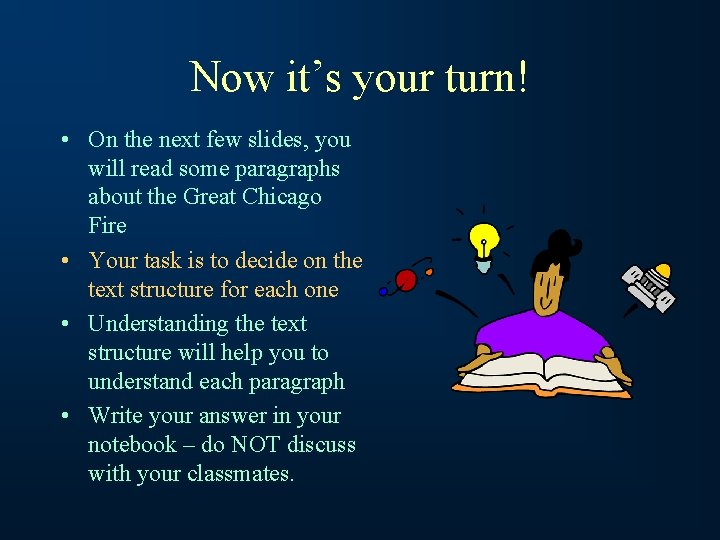 Now it’s your turn!

• On the next few slides, you will read some paragraphs about the Great Chicago Fire
• Your task is to decide on the text structure for each one
• Understanding the text structure will help you to understand each paragraph
• Write your answer in your notebook – do NOT discuss with your classmates.